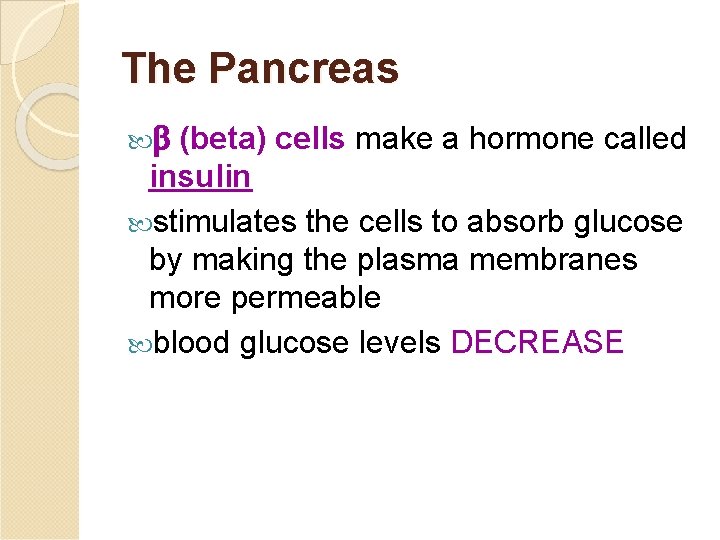 The Pancreas

β (beta) cells make a hormone called insulin

stimulates the cells to absorb glucose by making the plasma membranes more permeable

blood glucose levels DECREASE